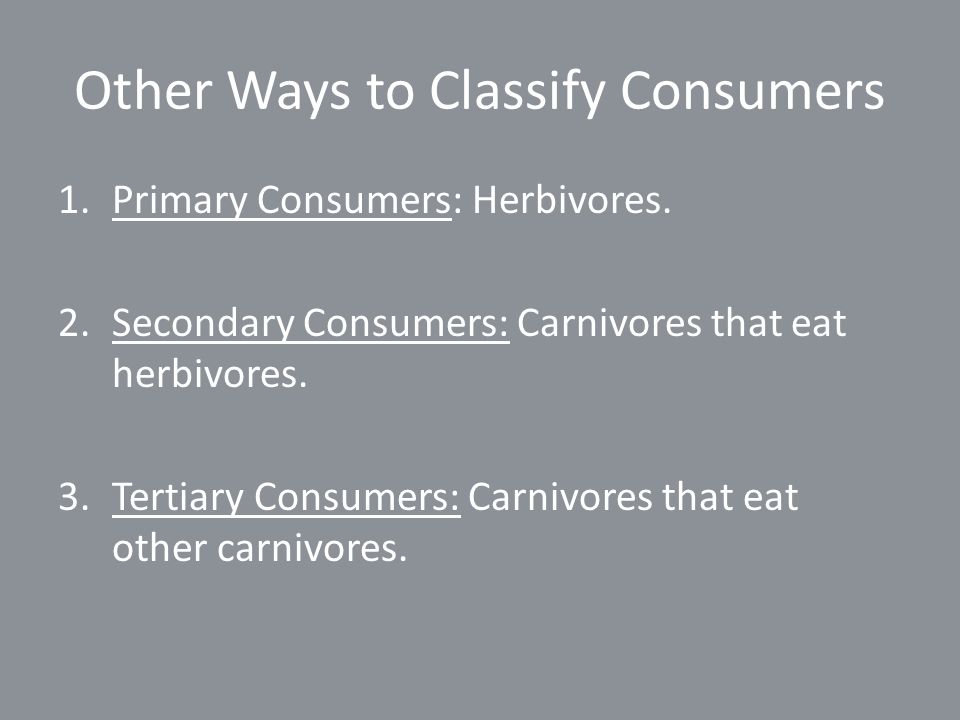 Other Ways to Classify Consumers

1. Primary Consumers: Herbivores.

2. Secondary Consumers: Carnivores that eat herbivores.

3. Tertiary Consumers: Carnivores that eat other carnivores.